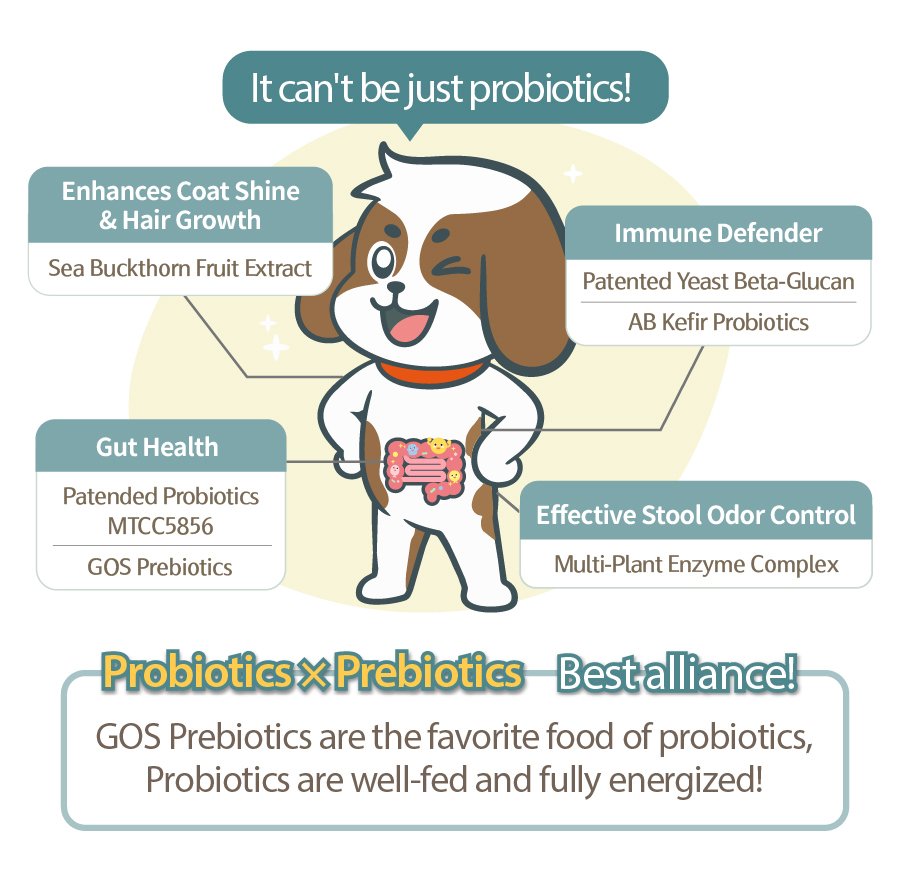 It can't be just probiotics!

Enhances Coat Shine & Hair Growth

Sea Buckthorn Fruit Extract

Immune Defender

Patented Yeast Beta-Glucan

AB Kefir Probiotics

Gut Health

Patended Probiotics MTCC5856

GOS Prebiotics

Effective Stool Odor Control

Multi-Plant Enzyme Complex

Probiotics × Prebiotics Best alliance!

GOS Prebiotics are the favorite food of probiotics, Probiotics are well-fed and fully energized!